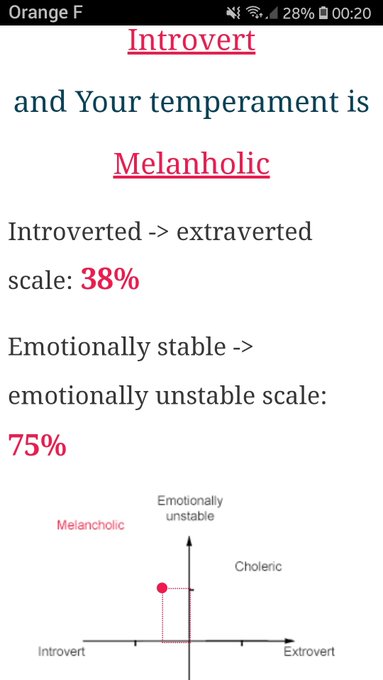 Orange F 28% 00:20

Introvert

and Your temperament is

Melanholic

Introverted -> extraverted scale: 38%

Emotionally stable -> emotionally unstable scale: 75%

Emotionally unstable

Melancholic

Choleric

Introvert

Extrovert